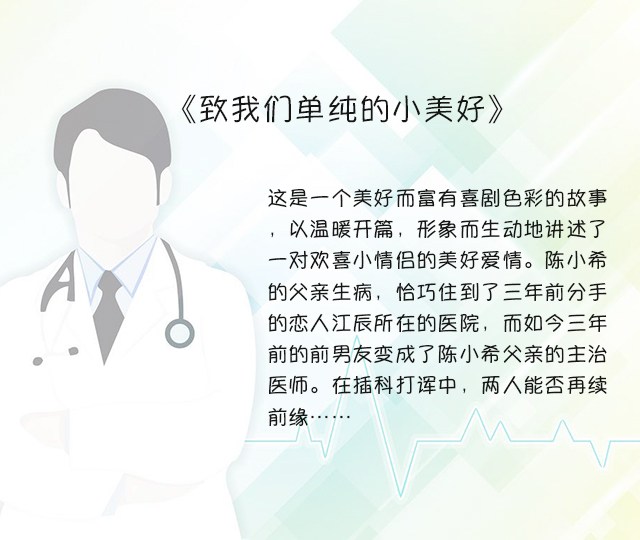 《致我们单纯的小美好》

这是一个美好而富有喜剧色彩的故事，以温暖开篇，形象而生动地讲述了一对欢喜小情侣的美好爱情。陈小希的父亲生病，恰巧住到了三年前分手的恋人江辰所在的医院，而如今三年前的前男友变成了陈小希父亲的主治医师。在插科打诨中，两人能否再续前缘……